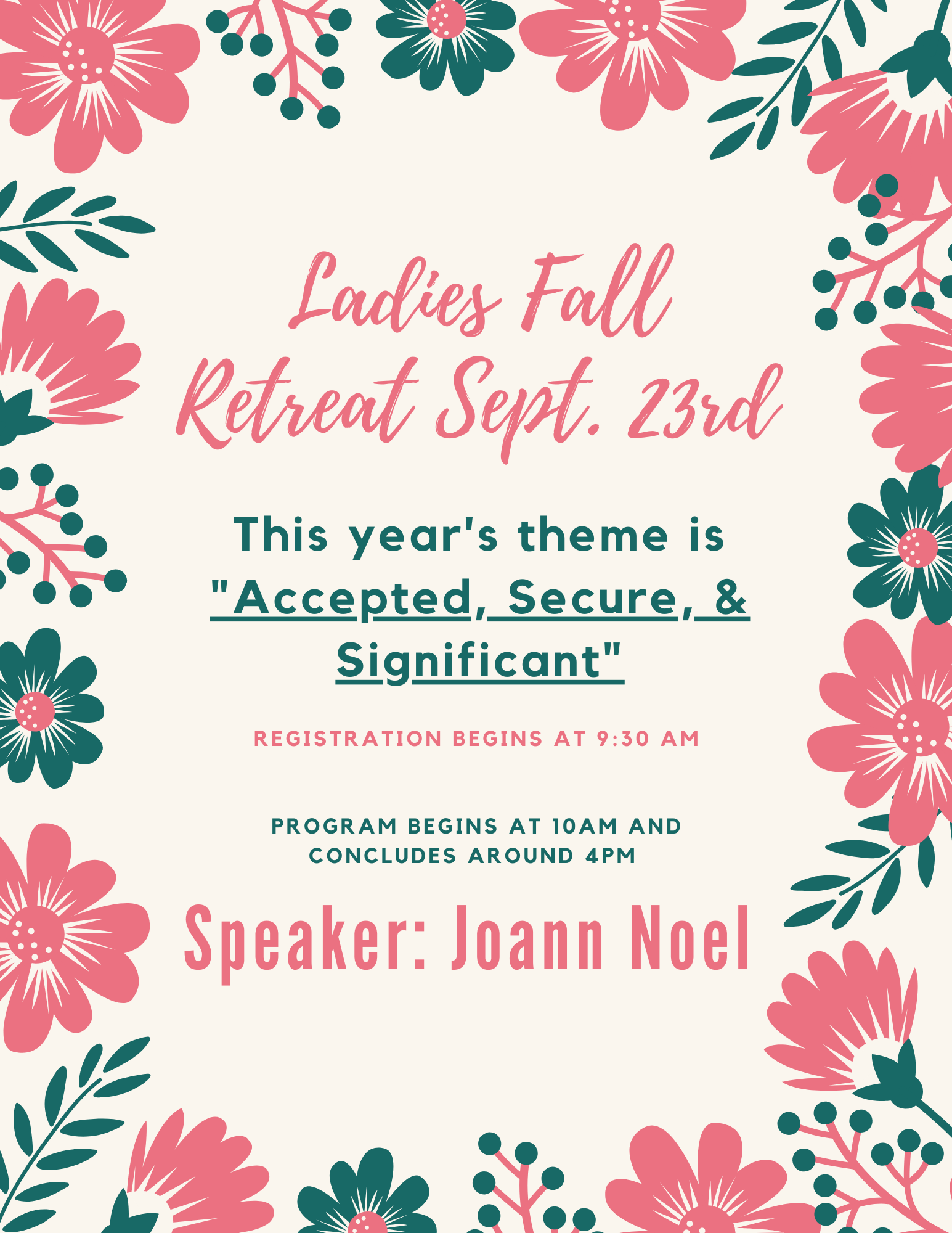 Ladies Fall Retreat Sept. 23rd

This year's theme is "Accepted, Secure, & Significant"

REGISTRATION BEGINS AT 9:30 AM

PROGRAM BEGINS AT 10AM AND CONCLUDES AROUND 4PM

Speaker: Joann Noel